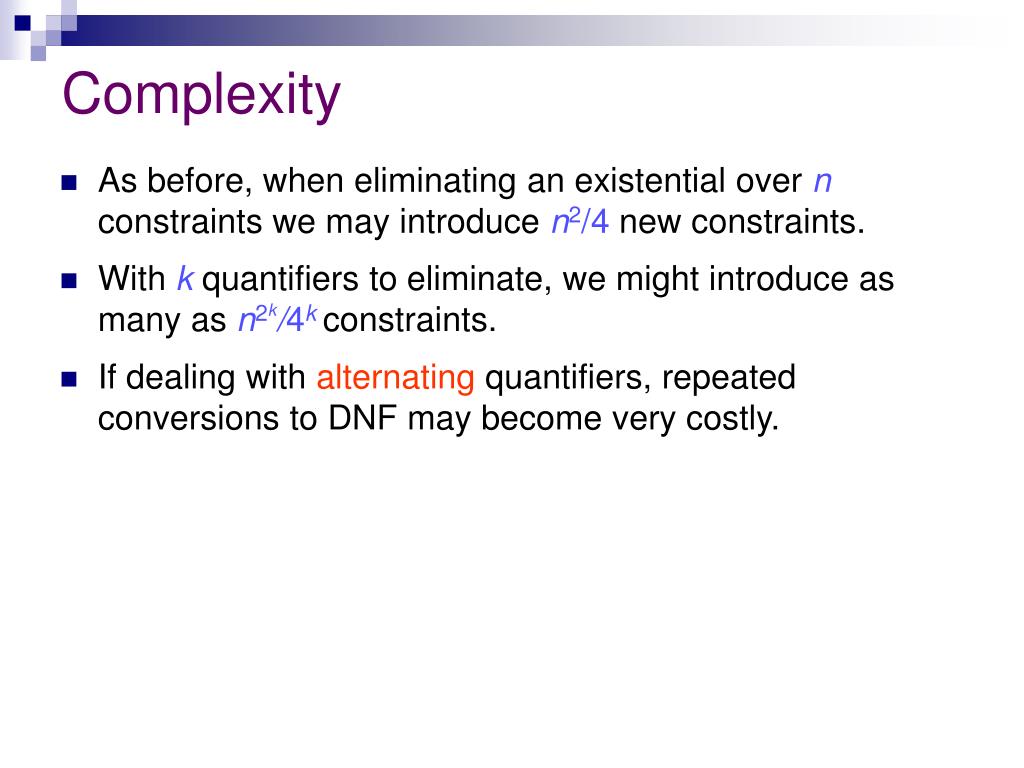 Complexity

- As before, when eliminating an existential over $n$ constraints we may introduce $n^2/4$ new constraints.
- With $k$ quantifiers to eliminate, we might introduce as many as $n^{2^k}/4^k$ constraints.
- If dealing with alternating quantifiers, repeated conversions to DNF may become very costly.